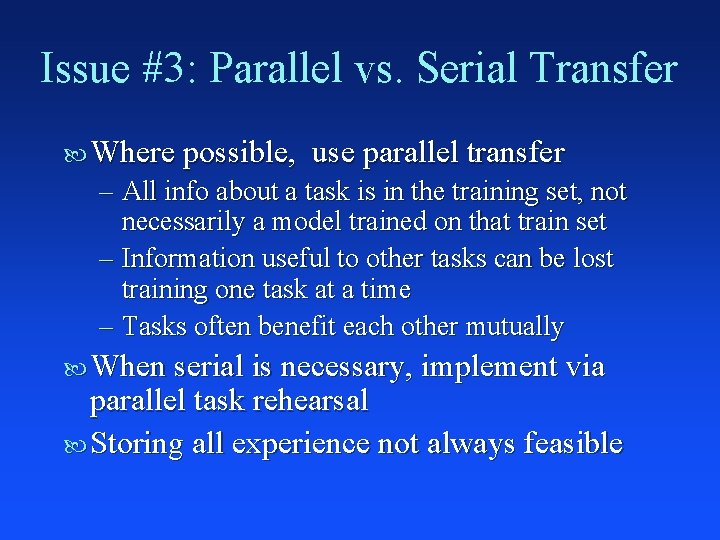 Issue #3: Parallel vs. Serial Transfer

Where possible, use parallel transfer

– All info about a task is in the training set, not necessarily a model trained on that train set

– Information useful to other tasks can be lost training one task at a time

– Tasks often benefit each other mutually

When serial is necessary, implement via parallel task rehearsal

Storing all experience not always feasible